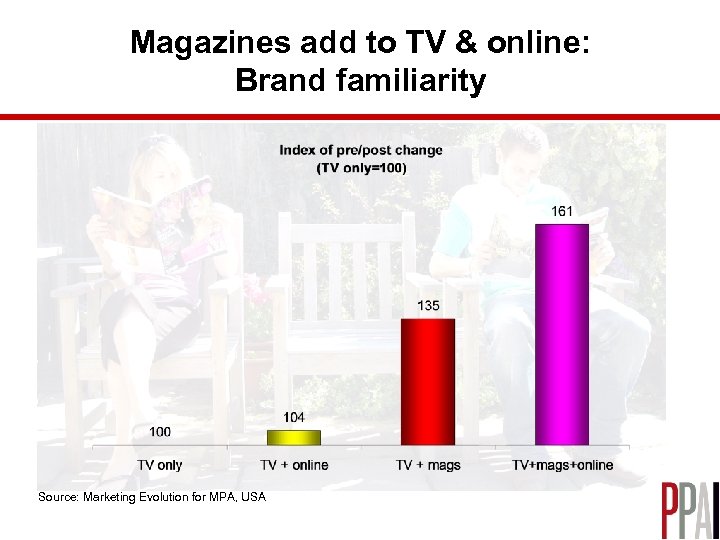 Magazines add to TV & online:
Brand familiarity

Index of pre/post change
(TV only=100)

100
104
135
161

TV only
TV + online
TV + mags
TV+mags+online

Source: Marketing Evolution for MPA, USA

PPA